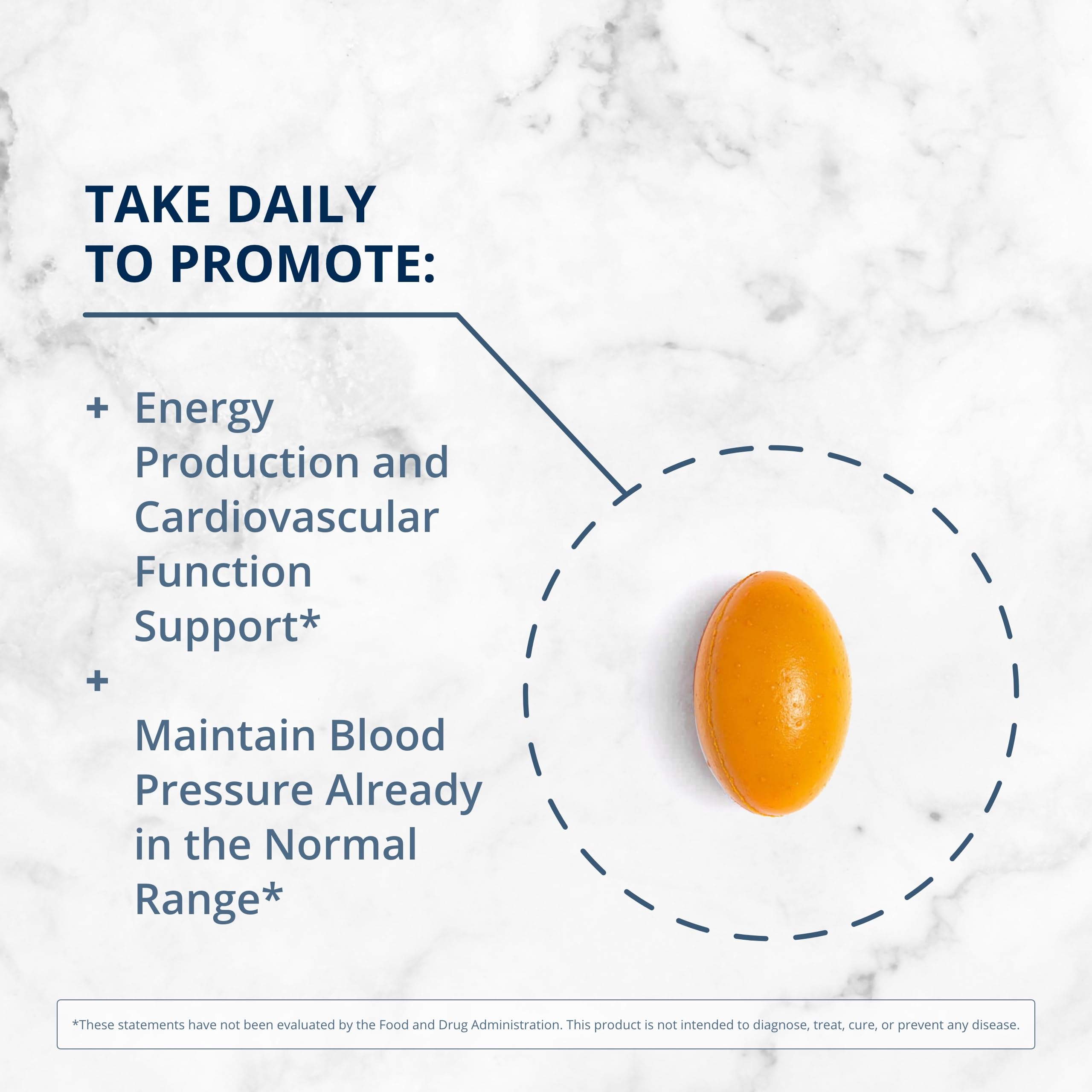 TAKE DAILY
TO PROMOTE:

+ Energy Production and Cardiovascular Function Support*

+

Maintain Blood Pressure Already in the Normal Range*

*These statements have not been evaluated by the Food and Drug Administration. This product is not intended to diagnose, treat, cure, or prevent any disease.